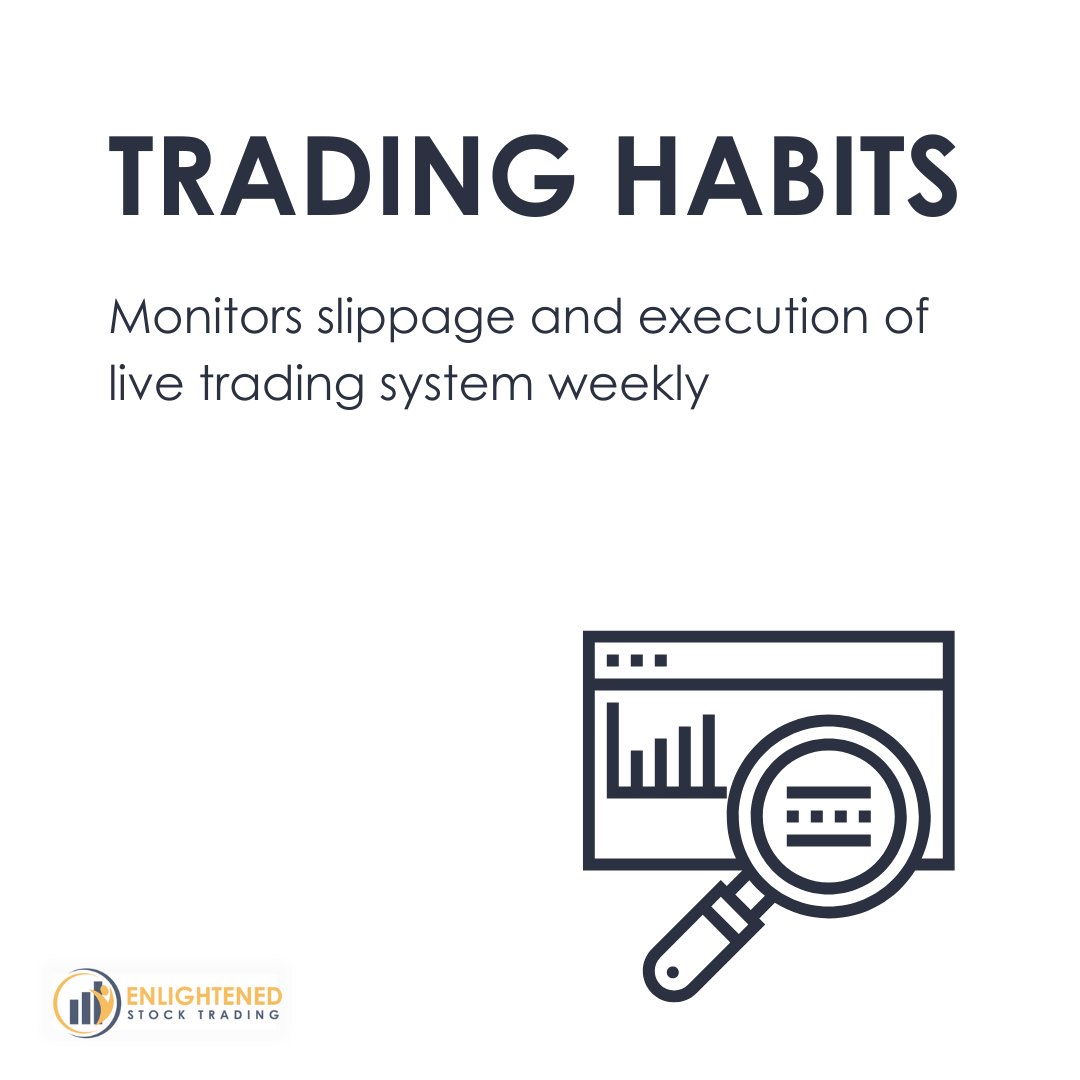 TRADING HABITS

Monitors slippage and execution of live trading system weekly

ENLIGHTENED
STOCK TRADING